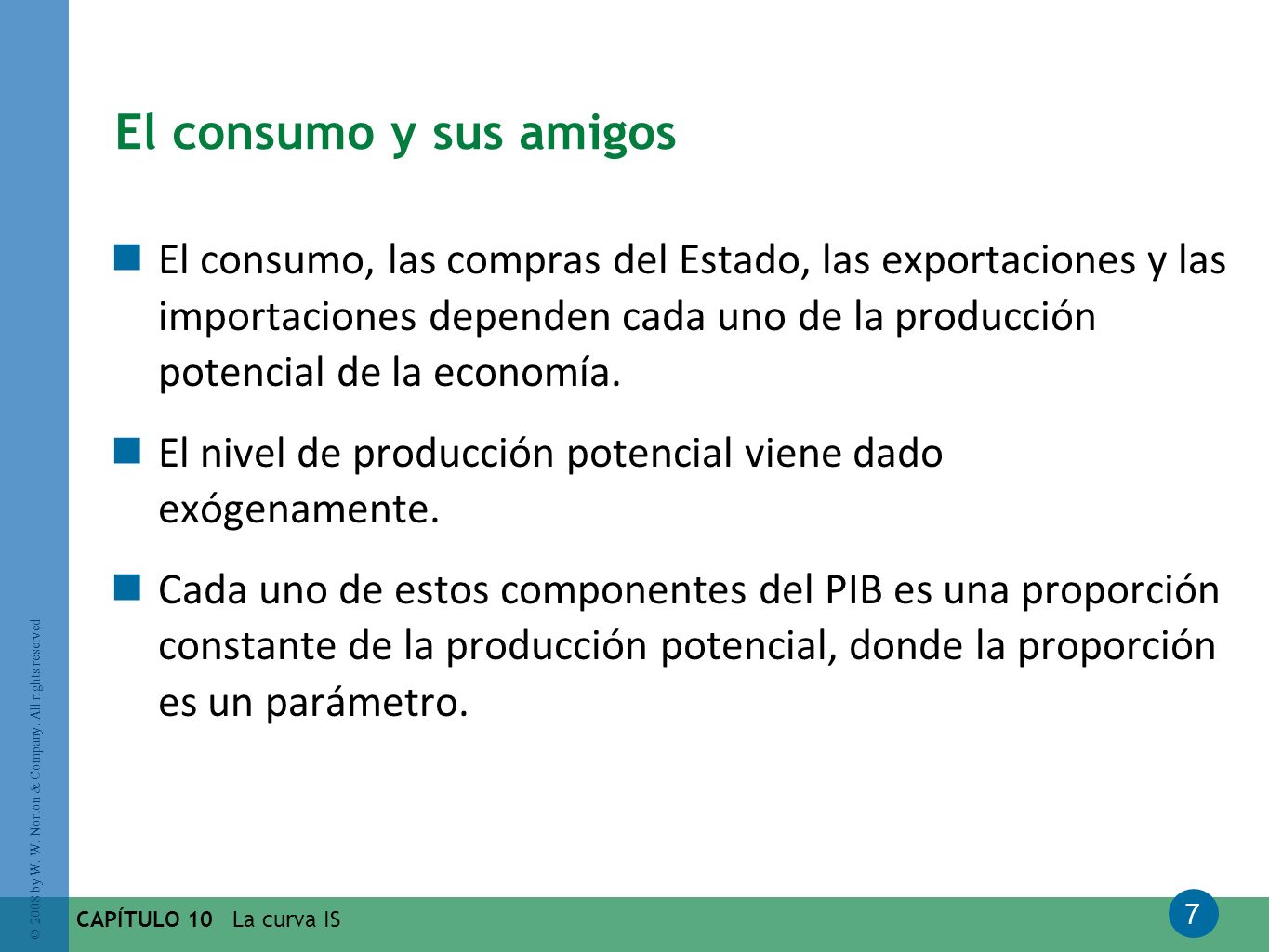 El consumo y sus amigos

El consumo, las compras del Estado, las exportaciones y las importaciones dependen cada uno de la producción potencial de la economía.

El nivel de producción potencial viene dado exógenamente.

Cada uno de estos componentes del PIB es una proporción constante de la producción potencial, donde la proporción es un parámetro.

© 2008 by W. W. Norton & Company. All rights reserved

CAPÍTULO 10 La curva IS

7